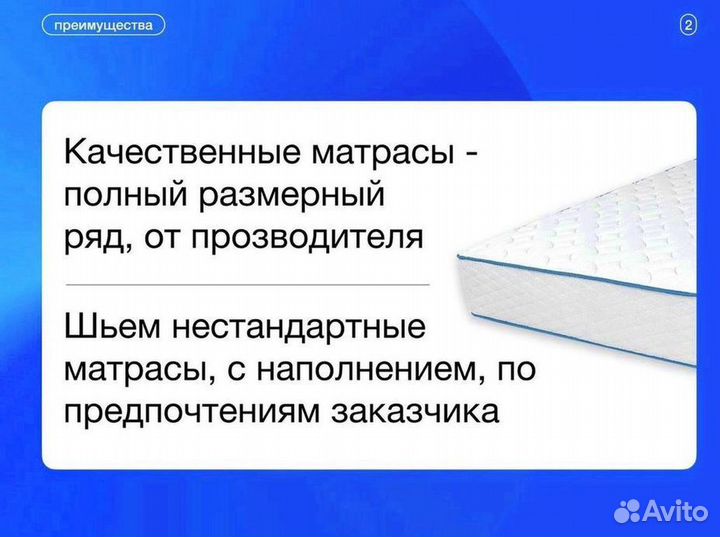 преимущества

2

Качественные матрасы - полный размерный ряд, от прозводителя

Шьем нестандартные матрасы, с наполнением, по предпочтениям заказчика

Avito